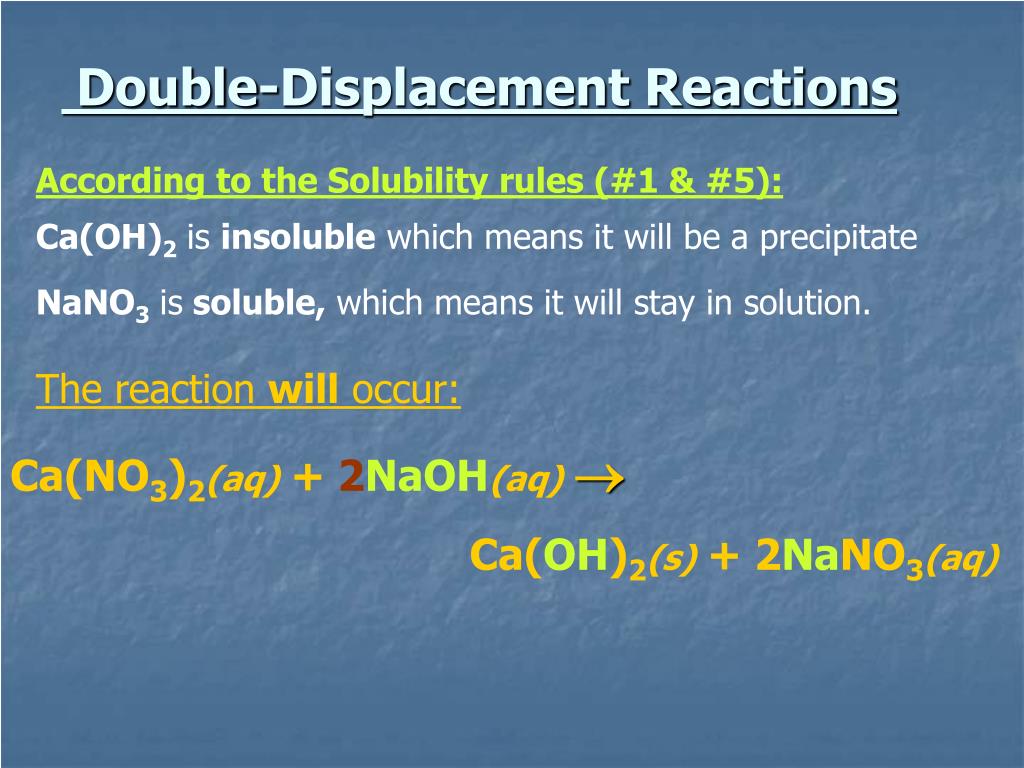 Double-Displacement Reactions

According to the Solubility rules (#1 & #5):

$Ca(OH)_2$ is insoluble which means it will be a precipitate

$NaNO_3$ is soluble, which means it will stay in solution.

The reaction will occur:

$Ca(NO_3)_2(aq) + 2NaOH(aq) \rightarrow$

$Ca(OH)_2(s) + 2NaNO_3(aq)$